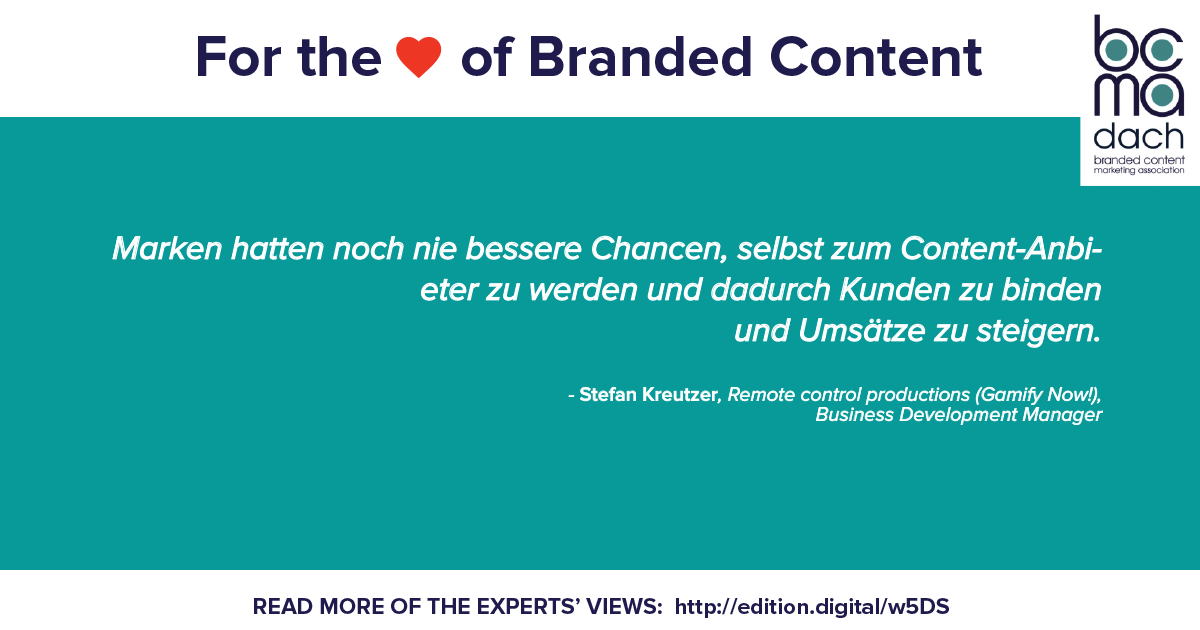 For the ❤ of Branded Content

bc
ma
dach
branded content marketing association

Marken hatten noch nie bessere Chancen, selbst zum Content-Anbieter zu werden und dadurch Kunden zu binden und Umsätze zu steigern.

- Stefan Kreutzer, Remote control productions (Gamify Now!), Business Development Manager

READ MORE OF THE EXPERTS' VIEWS: http://edition.digital/w5DS